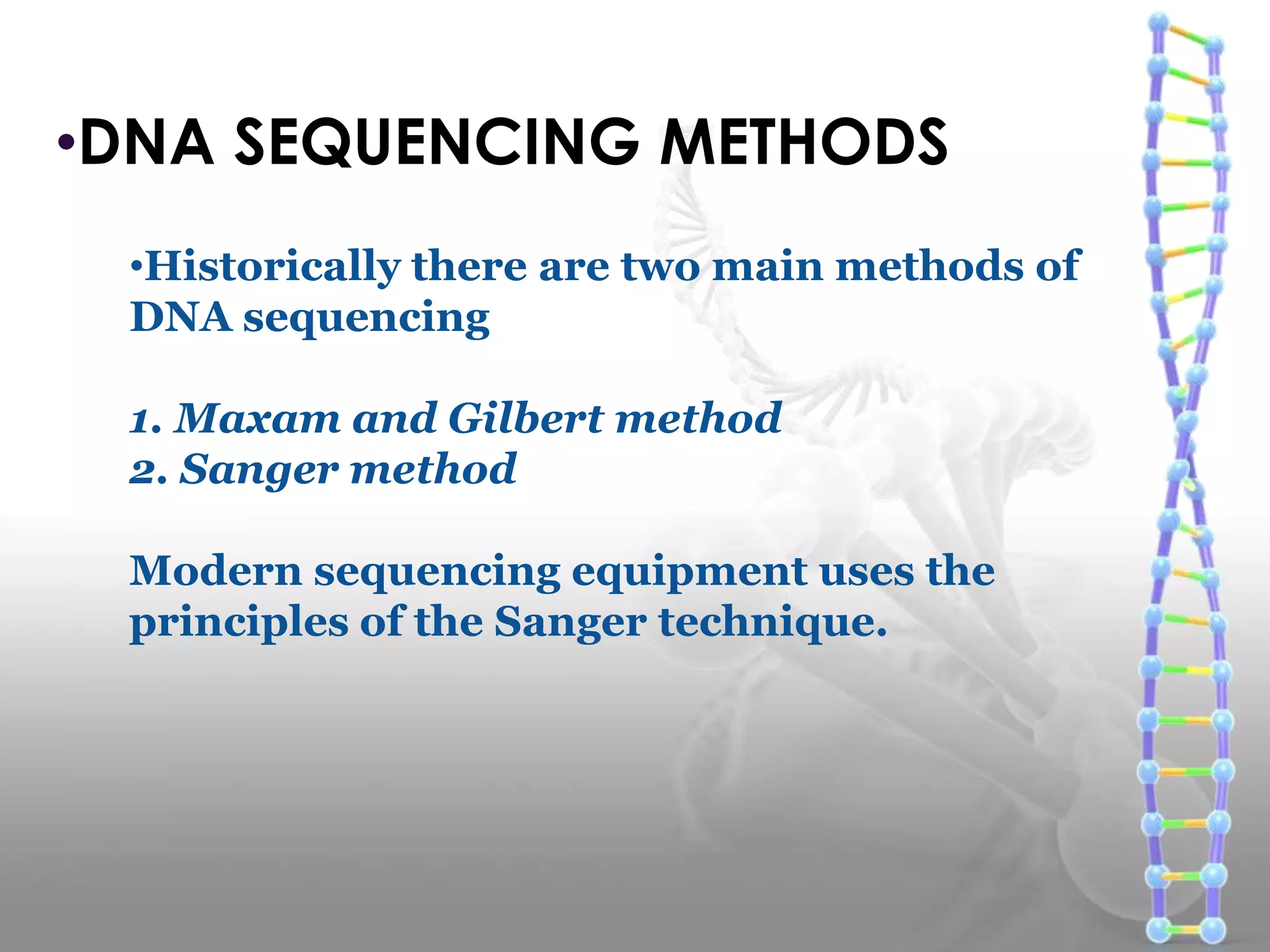 •DNA SEQUENCING METHODS

•Historically there are two main methods of DNA sequencing

1. Maxam and Gilbert method
2. Sanger method

Modern sequencing equipment uses the principles of the Sanger technique.